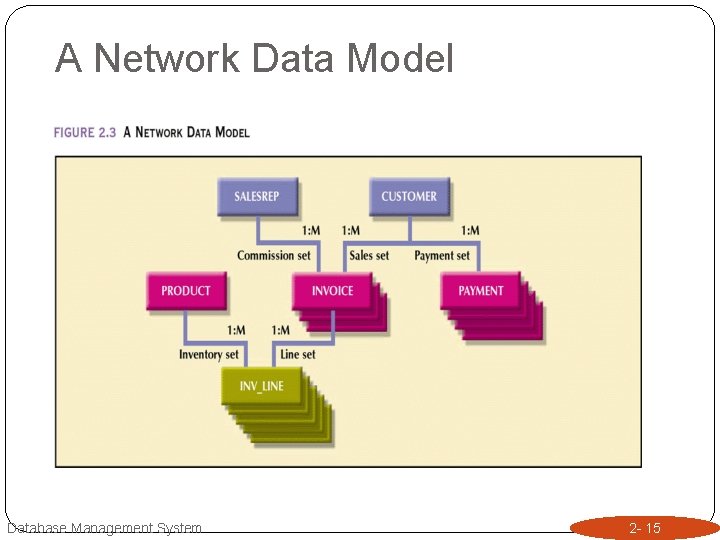 A Network Data Model

FIGURE 2.3 A NETWORK DATA MODEL

SALESREP

CUSTOMER

1:M

1:M

1:M

Commission set

Sales set

Payment set

PRODUCT

INVOICE

PAYMENT

1:M

1:M

Inventory set

Line set

INV_LINE

Database Management System

2- 15